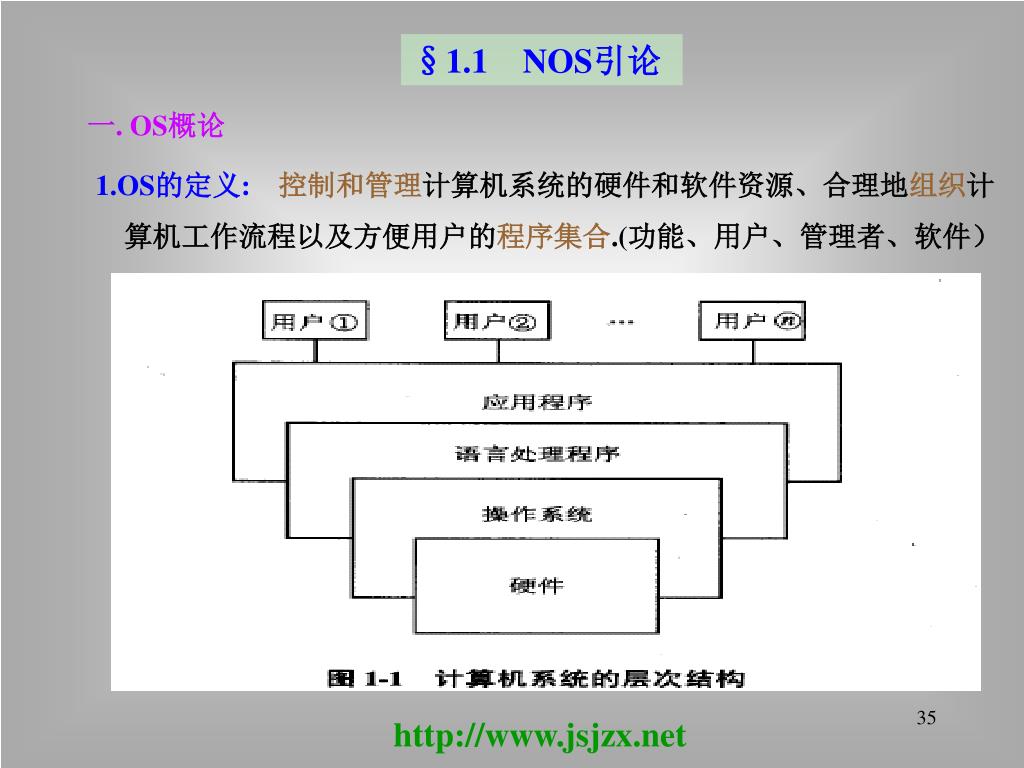 §1.1　NOS引论

一. OS概论

1.OS的定义:　控制和管理计算机系统的硬件和软件资源、合理地组织计算机工作流程以及方便用户的程序集合.(功能、用户、管理者、软件)

用户①　用户②　…　用户ⓝ

应用程序

语言处理程序

操作系统

硬件

图 1-1　计算机系统的层次结构

35

http://www.jsjzx.net